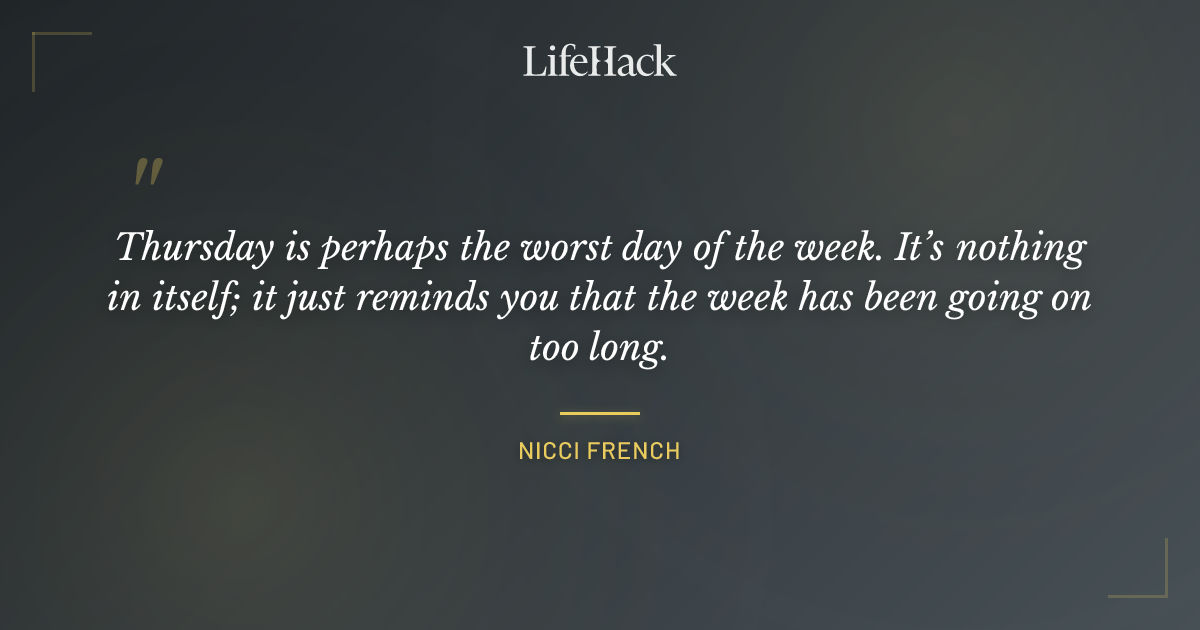 LifeHack

"

Thursday is perhaps the worst day of the week. It’s nothing in itself; it just reminds you that the week has been going on too long.

NICCI FRENCH